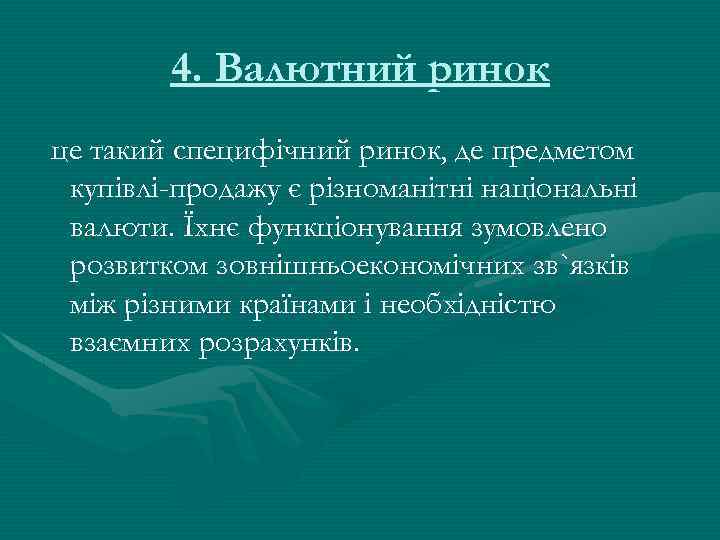 4. Валютний ринок

це такий специфічний ринок, де предметом купівлі-продажу є різноманітні національні валюти. Їхнє функціонування зумовлено розвитком зовнішньоекономічних зв`язків між різними країнами і необхідністю взаємних розрахунків.